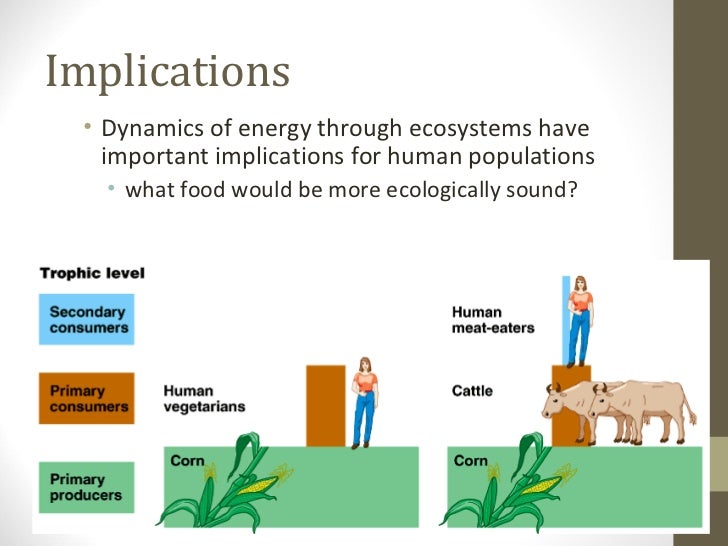 Implications

• Dynamics of energy through ecosystems have important implications for human populations
  • what food would be more ecologically sound?

Trophic level

Secondary consumers

Primary consumers

Primary producers

Human vegetarians

Corn

Human meat-eaters

Cattle

Corn